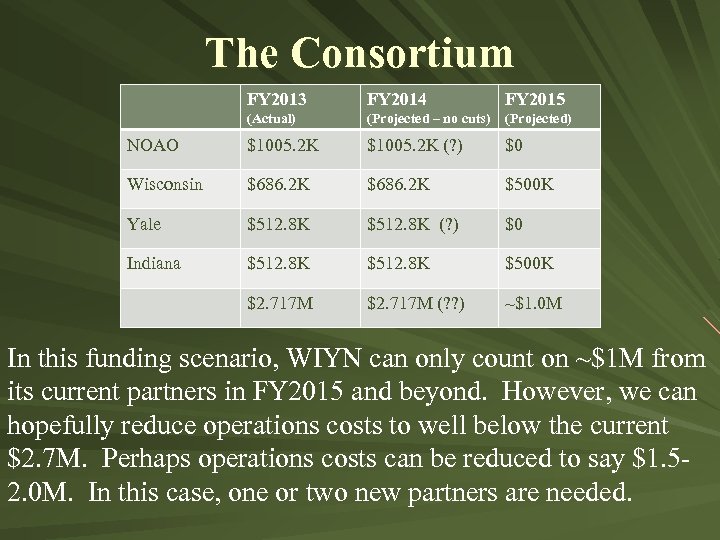 The Consortium

| | FY2013 (Actual) | FY2014 (Projected – no cuts) | FY2015 (Projected) |
|---|---|---|---|
| NOAO | \$1005.2K | \$1005.2K (?) | \$0 |
| Wisconsin | \$686.2K | \$686.2K | \$500K |
| Yale | \$512.8K | \$512.8K (?) | \$0 |
| Indiana | \$512.8K | \$512.8K | \$500K |
| | \$2.717M | \$2.717M (??) | ~\$1.0M |

In this funding scenario, WIYN can only count on ~\$1M from its current partners in FY2015 and beyond. However, we can hopefully reduce operations costs to well below the current \$2.7M. Perhaps operations costs can be reduced to say \$1.5-2.0M. In this case, one or two new partners are needed.